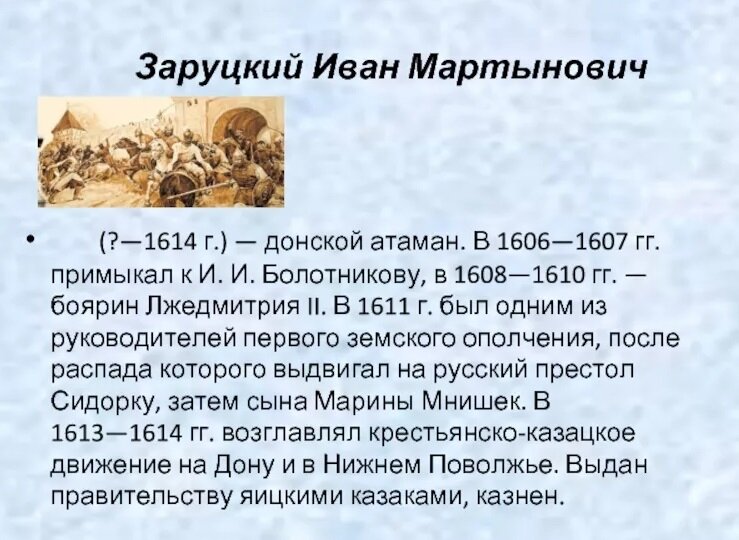 Заруцкий Иван Мартынович

• (?—1614 г.) — донской атаман. В 1606—1607 гг. примыкал к И. И. Болотникову, в 1608—1610 гг. — боярин Лжедмитрия II. В 1611 г. был одним из руководителей первого земского ополчения, после распада которого выдвигал на русский престол Сидорку, затем сына Марины Мнишек. В 1613—1614 гг. возглавлял крестьянско-казацкое движение на Дону и в Нижнем Поволжье. Выдан правительству яицкими казаками, казнен.